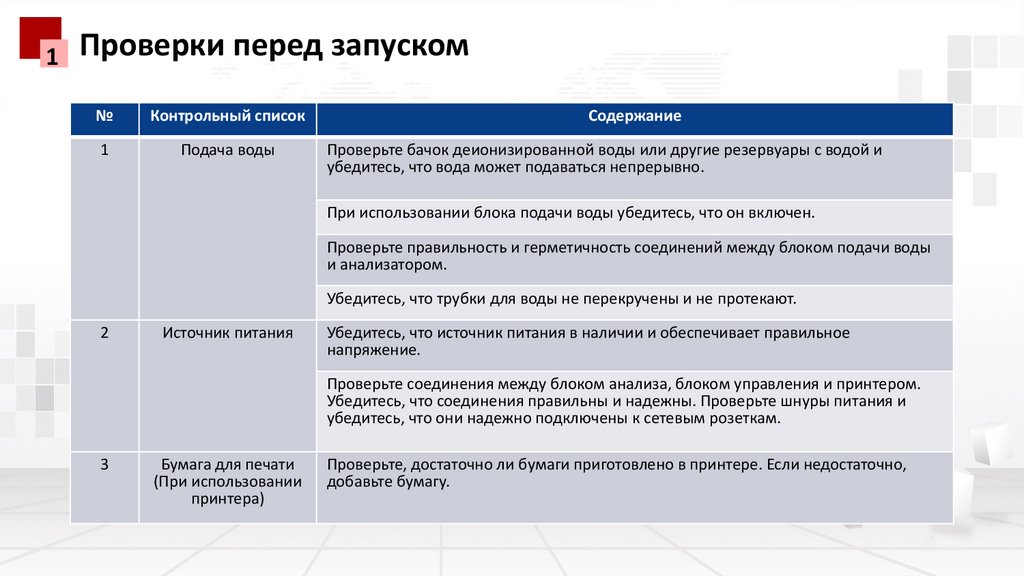 1 Проверки перед запуском

| № | Контрольный список | Содержание |
|---|---|---|
| 1 | Подача воды | Проверьте бачок деионизированной воды или другие резервуары с водой и убедитесь, что вода может подаваться непрерывно. |
| | | При использовании блока подачи воды убедитесь, что он включен. |
| | | Проверьте правильность и герметичность соединений между блоком подачи воды и анализатором. |
| | | Убедитесь, что трубки для воды не перекручены и не протекают. |
| 2 | Источник питания | Убедитесь, что источник питания в наличии и обеспечивает правильное напряжение. |
| | | Проверьте соединения между блоком анализа, блоком управления и принтером. Убедитесь, что соединения правильны и надежны. Проверьте шнуры питания и убедитесь, что они надежно подключены к сетевым розеткам. |
| 3 | Бумага для печати (При использовании принтера) | Проверьте, достаточно ли бумаги приготовлено в принтере. Если недостаточно, добавьте бумагу. |